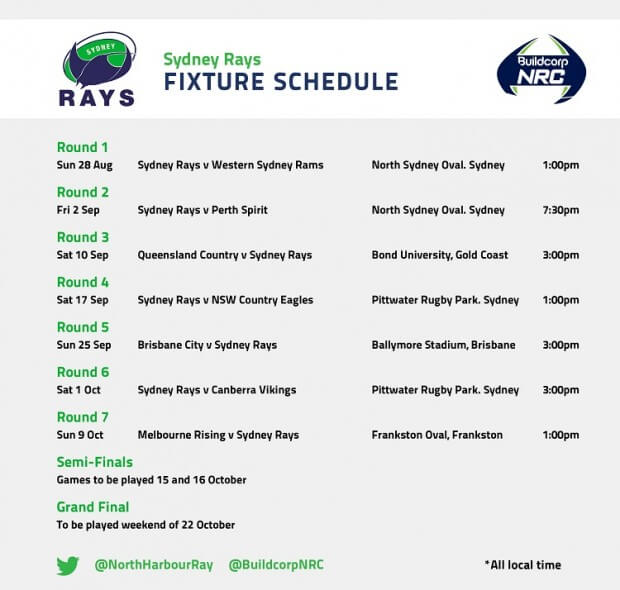 SYDNEY
RAYS

Sydney Rays
FIXTURE SCHEDULE

Buildcorp
NRC

Round 1
Sun 28 Aug Sydney Rays v Western Sydney Rams North Sydney Oval. Sydney 1:00pm

Round 2
Fri 2 Sep Sydney Rays v Perth Spirit North Sydney Oval. Sydney 7:30pm

Round 3
Sat 10 Sep Queensland Country v Sydney Rays Bond University, Gold Coast 3:00pm

Round 4
Sat 17 Sep Sydney Rays v NSW Country Eagles Pittwater Rugby Park. Sydney 1:00pm

Round 5
Sun 25 Sep Brisbane City v Sydney Rays Ballymore Stadium, Brisbane 3:00pm

Round 6
Sat 1 Oct Sydney Rays v Canberra Vikings Pittwater Rugby Park. Sydney 3:00pm

Round 7
Sun 9 Oct Melbourne Rising v Sydney Rays Frankston Oval, Frankston 1:00pm

Semi-Finals
Games to be played 15 and 16 October

Grand Final
To be played weekend of 22 October

@NorthHarbourRay @BuildcorpNRC *All local time